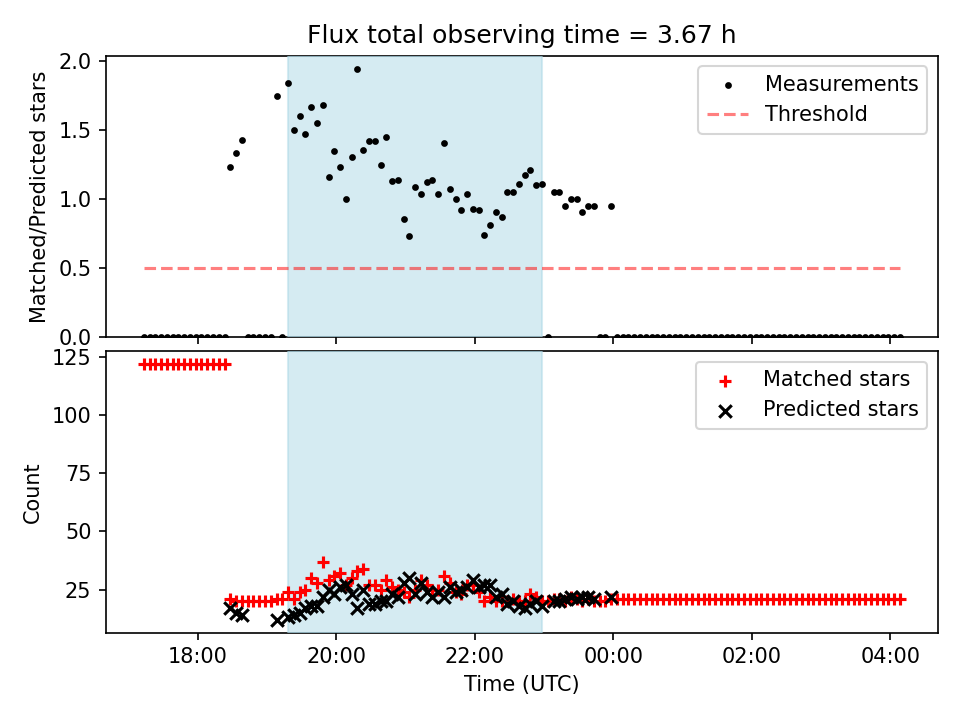 Flux total observing time = 3.67 h

Matched/Predicted stars

2.0
1.5
1.0
0.5
0.0

Measurements
Threshold

Count

125
100
75
50
25

Matched stars
Predicted stars

18:00
20:00
22:00
00:00
02:00
04:00

Time (UTC)